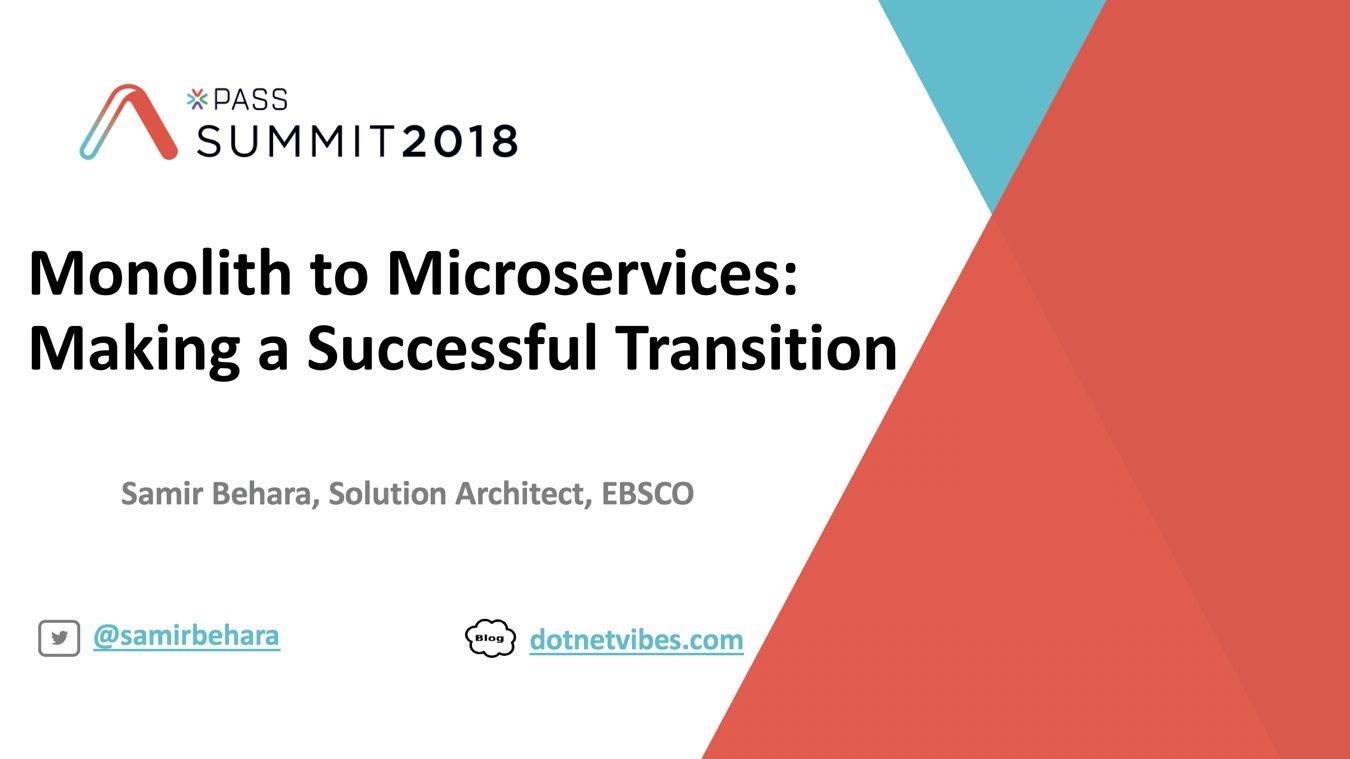 PASS
SUMMIT2018

Monolith to Microservices: Making a Successful Transition

Samir Behara, Solution Architect, EBSCO

@samirbehara

Blog

dotnetvibes.com